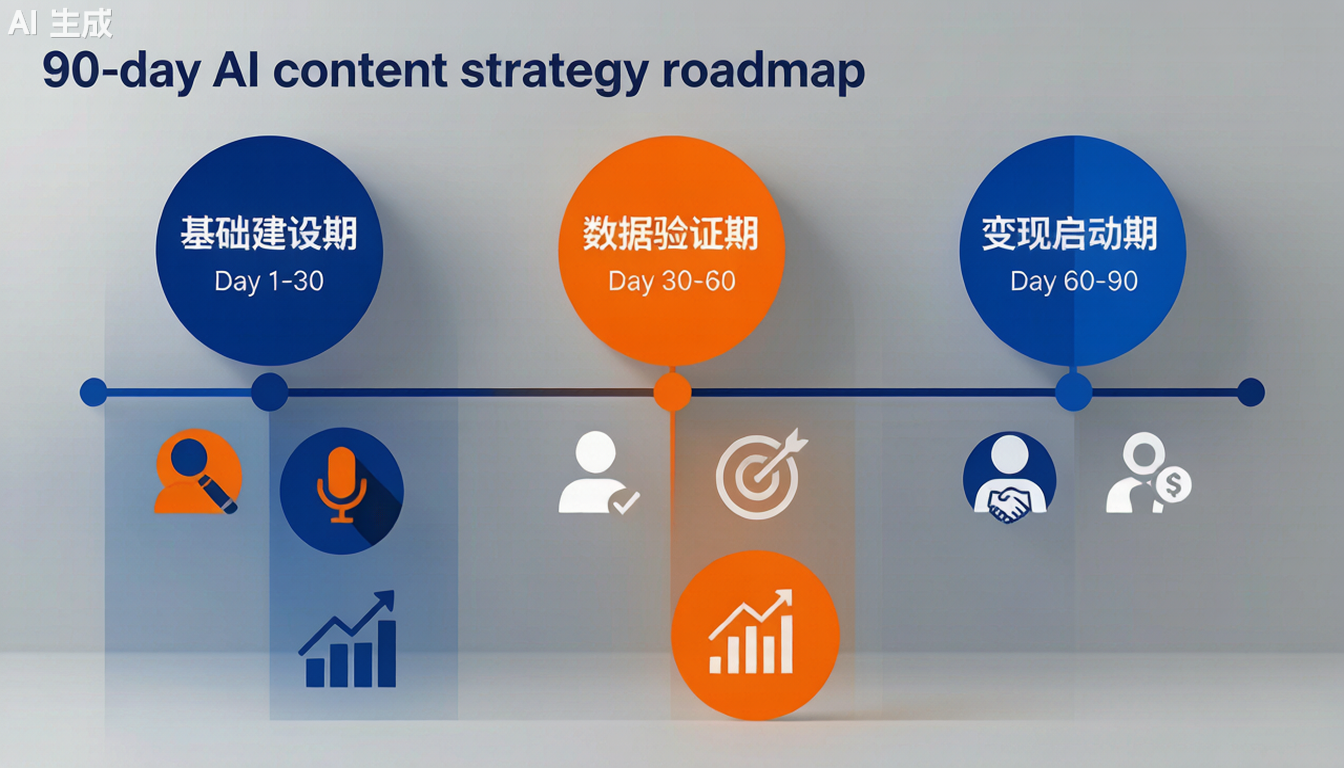 AI 生成

90-day AI content strategy roadmap

基础建设期
Day 1-30

数据验证期
Day 30-60

变现启动期
Day 60-90